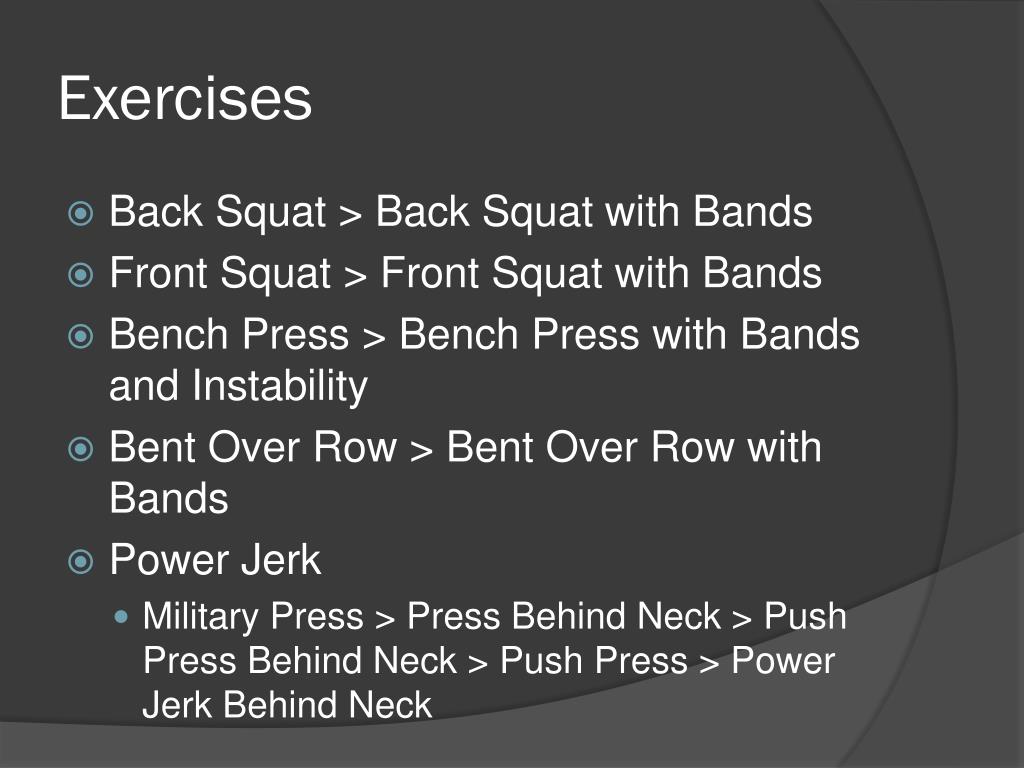 Exercises

Back Squat > Back Squat with Bands

Front Squat > Front Squat with Bands

Bench Press > Bench Press with Bands and Instability

Bent Over Row > Bent Over Row with Bands

Power Jerk

Military Press > Press Behind Neck > Push Press Behind Neck > Push Press > Power Jerk Behind Neck